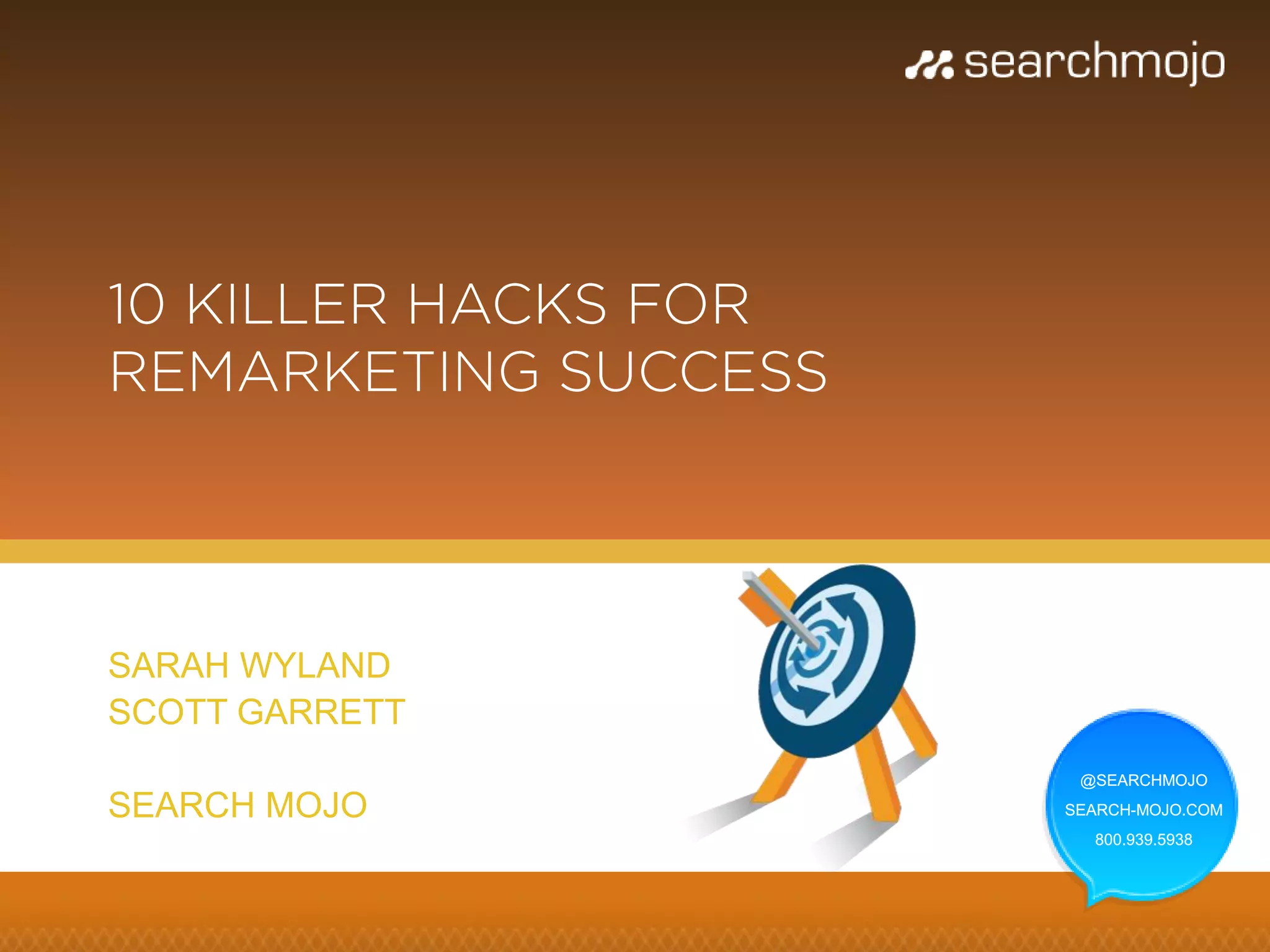 searchmojo

10 KILLER HACKS FOR REMARKETING SUCCESS

SARAH WYLAND
SCOTT GARRETT

SEARCH MOJO

@SEARCHMOJO
SEARCH-MOJO.COM
800.939.5938